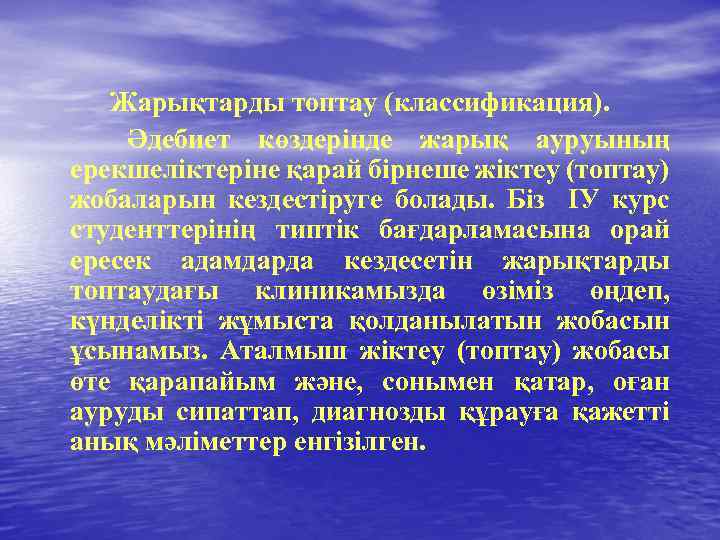 Жарықтарды топтау (классификация).

Әдебиет көздерінде жарық ауруының ерекшеліктеріне қарай бірнеше жіктеу (топтау) жобаларын кездестіруге болады. Біз ІУ курс студенттерінің типтік бағдарламасына орай ересек адамдарда кездесетін жарықтарды топтаудағы клиникамызда өзіміз өңдеп, күнделікті жұмыста қолданылатын жобасын ұсынамыз. Аталмыш жіктеу (топтау) жобасы өте қарапайым және, сонымен қатар, оған ауруды сипаттап, диагнозды құрауға қажетті анық мәліметтер енгізілген.